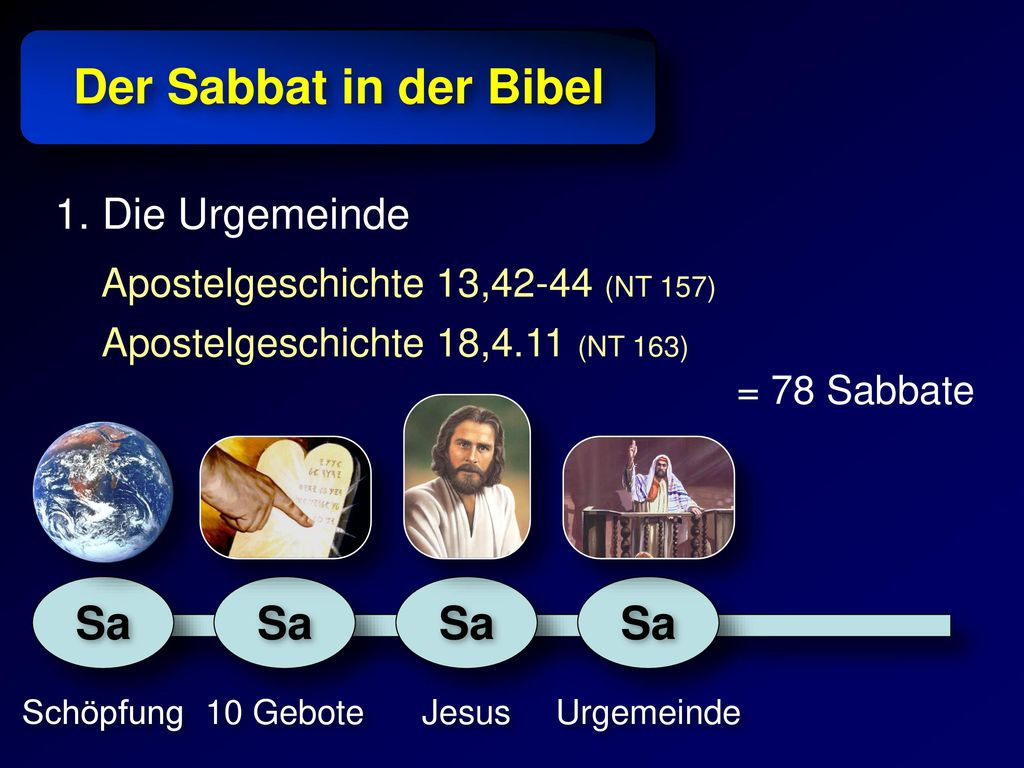 Der Sabbat in der Bibel

1. Die Urgemeinde

Apostelgeschichte 13,42-44 (NT 157)

Apostelgeschichte 18,4.11 (NT 163)

= 78 Sabbate

Sa Sa Sa Sa

Schöpfung 10 Gebote Jesus Urgemeinde